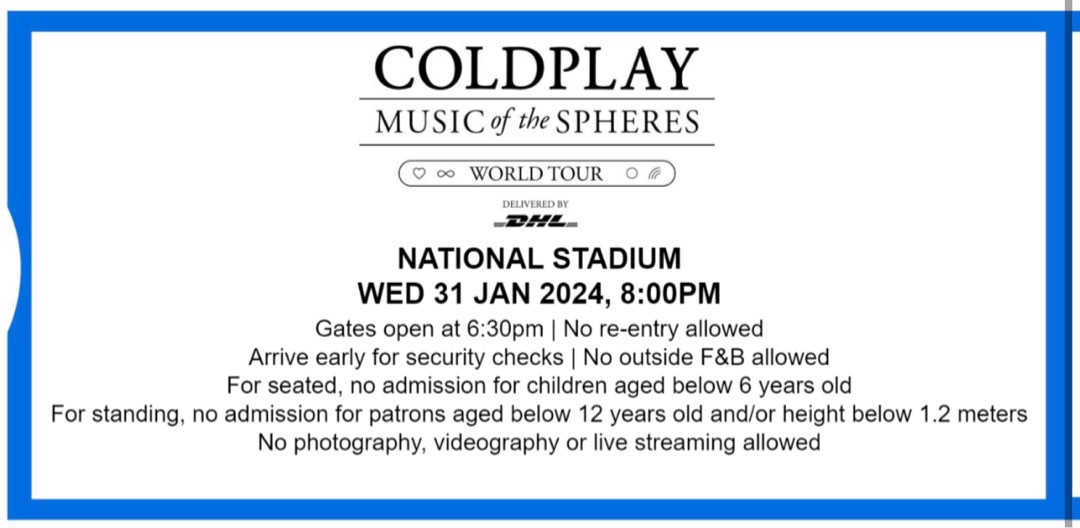 COLDPLAY
MUSIC of the SPHERES

WORLD TOUR

DELIVERED BY
DHL

NATIONAL STADIUM
WED 31 JAN 2024, 8:00PM

Gates open at 6:30pm | No re-entry allowed
Arrive early for security checks | No outside F&B allowed
For seated, no admission for children aged below 6 years old
For standing, no admission for patrons aged below 12 years old and/or height below 1.2 meters
No photography, videography or live streaming allowed